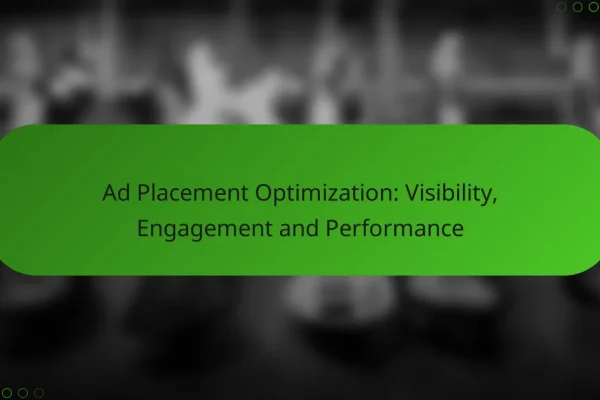 Ad Placement Optimization: Visibility, Engagement and Performance